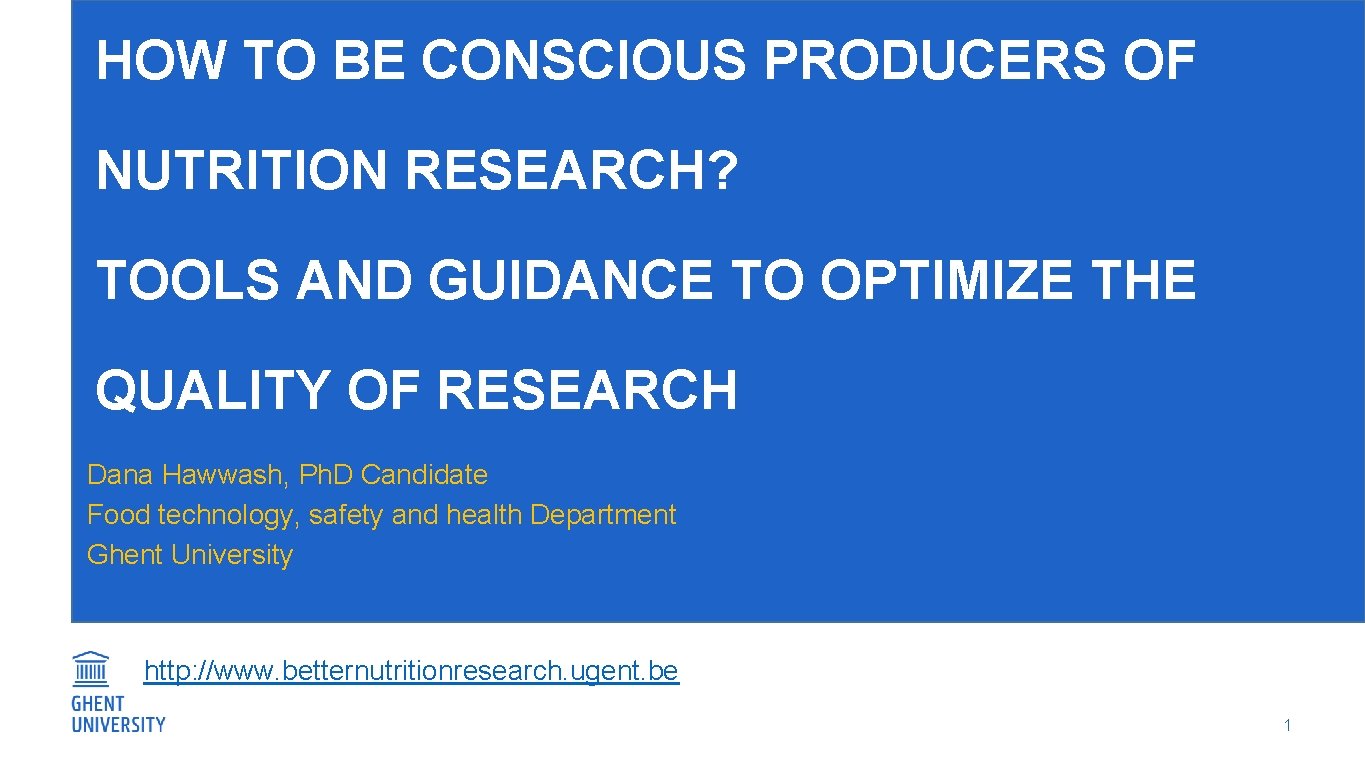 HOW TO BE CONSCIOUS PRODUCERS OF NUTRITION RESEARCH?

TOOLS AND GUIDANCE TO OPTIMIZE THE QUALITY OF RESEARCH

Dana Hawwash, Ph.D Candidate
Food technology, safety and health Department
Ghent University

http://www.betternutritionresearch.ugent.be

GHENT UNIVERSITY

1